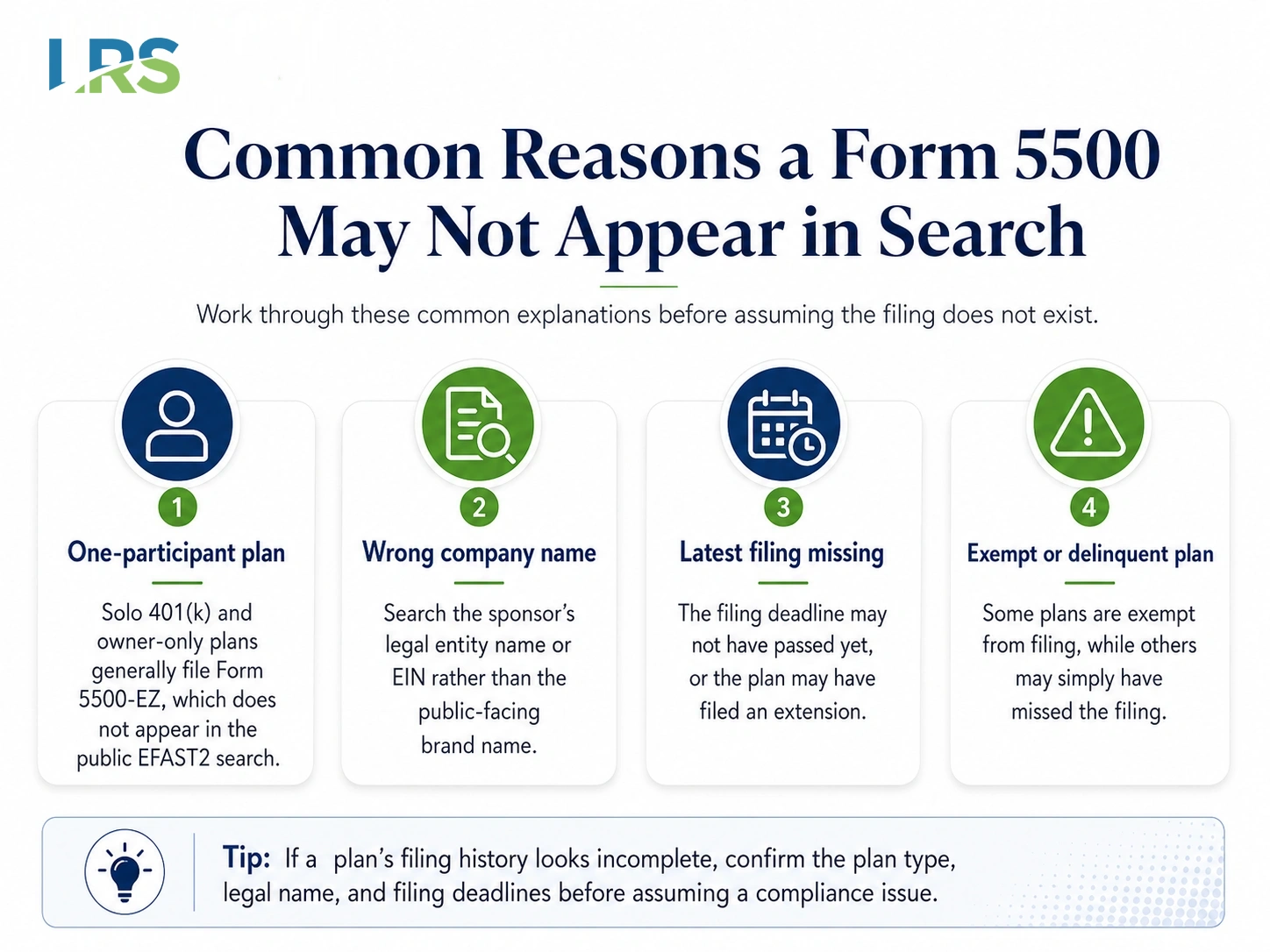 LRS

Common Reasons a Form 5500 May Not Appear in Search

Work through these common explanations before assuming the filing does not exist.

1
One-participant plan
Solo 401(k) and owner-only plans generally file Form 5500-EZ, which does not appear in the public EFAST2 search.

2
Wrong company name
Search the sponsor's legal entity name or EIN rather than the public-facing brand name.

3
Latest filing missing
The filing deadline may not have passed yet, or the plan may have filed an extension.

4
Exempt or delinquent plan
Some plans are exempt from filing, while others may simply have missed the filing.

Tip: If a plan's filing history looks incomplete, confirm the plan type, legal name, and filing deadlines before assuming a compliance issue.